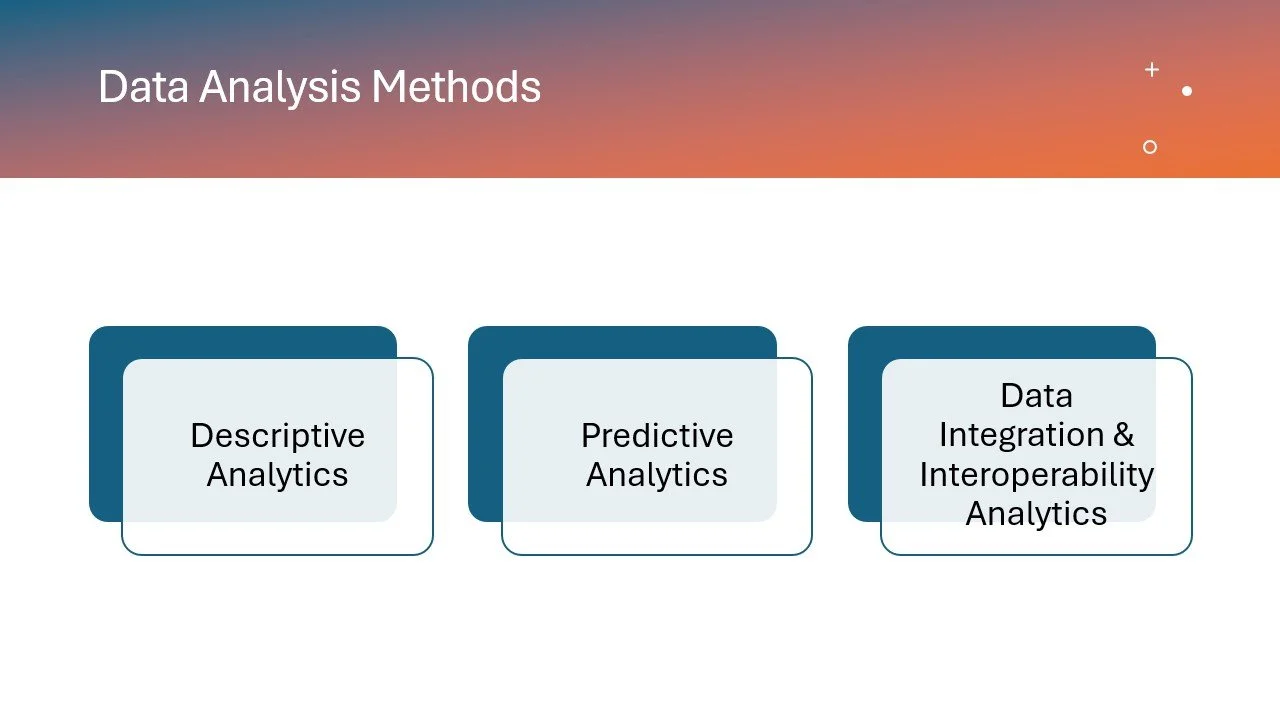 Data Analysis Methods

Descriptive Analytics

Predictive Analytics

Data Integration & Interoperability Analytics